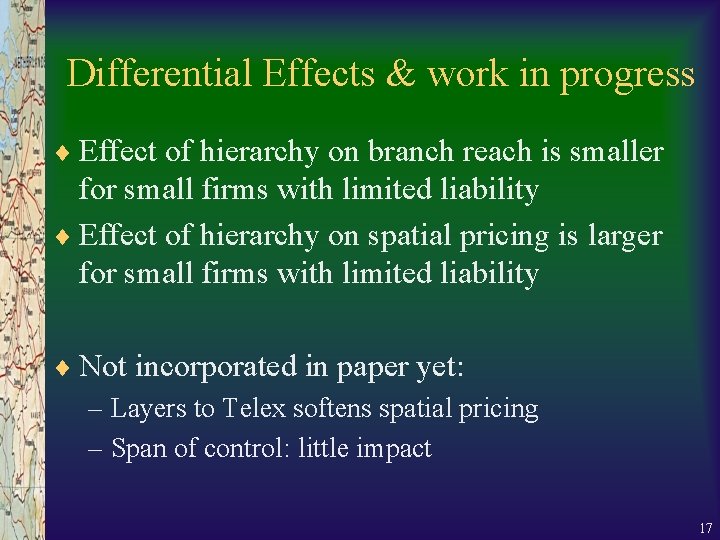 Differential Effects & work in progress

♦ Effect of hierarchy on branch reach is smaller for small firms with limited liability

♦ Effect of hierarchy on spatial pricing is larger for small firms with limited liability

♦ Not incorporated in paper yet:
– Layers to Telex softens spatial pricing
– Span of control: little impact

17